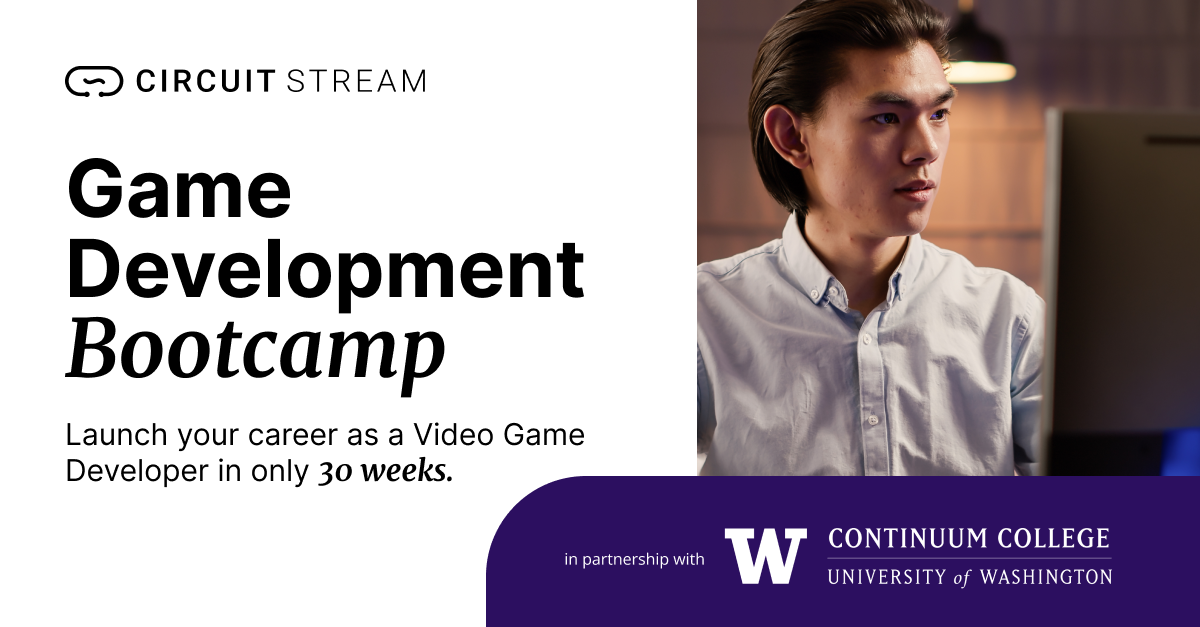 CIRCUIT STREAM

Game Development Bootcamp

Launch your career as a Video Game Developer in only 30 weeks.

in partnership with

W

CONTINUUM COLLEGE
UNIVERSITY of WASHINGTON